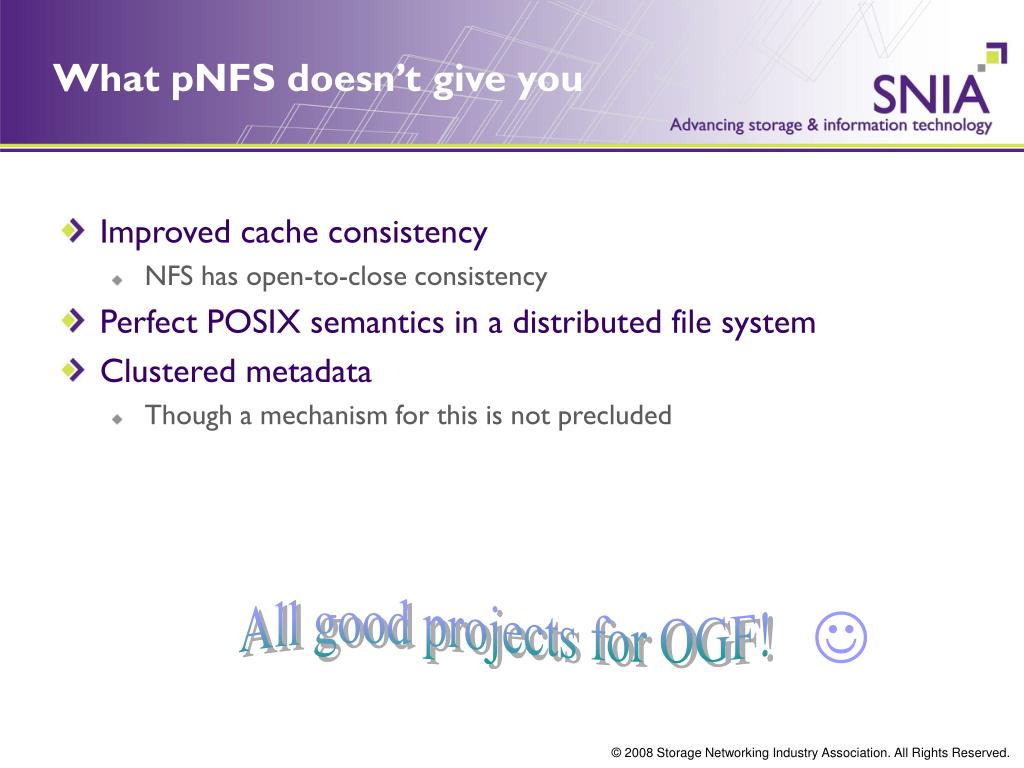 What pNFS doesn't give you

SNIA
Advancing storage & information technology

Improved cache consistency
NFS has open-to-close consistency
Perfect POSIX semantics in a distributed file system
Clustered metadata
Though a mechanism for this is not precluded

All good projects for OGF! ☺

© 2008 Storage Networking Industry Association. All Rights Reserved.